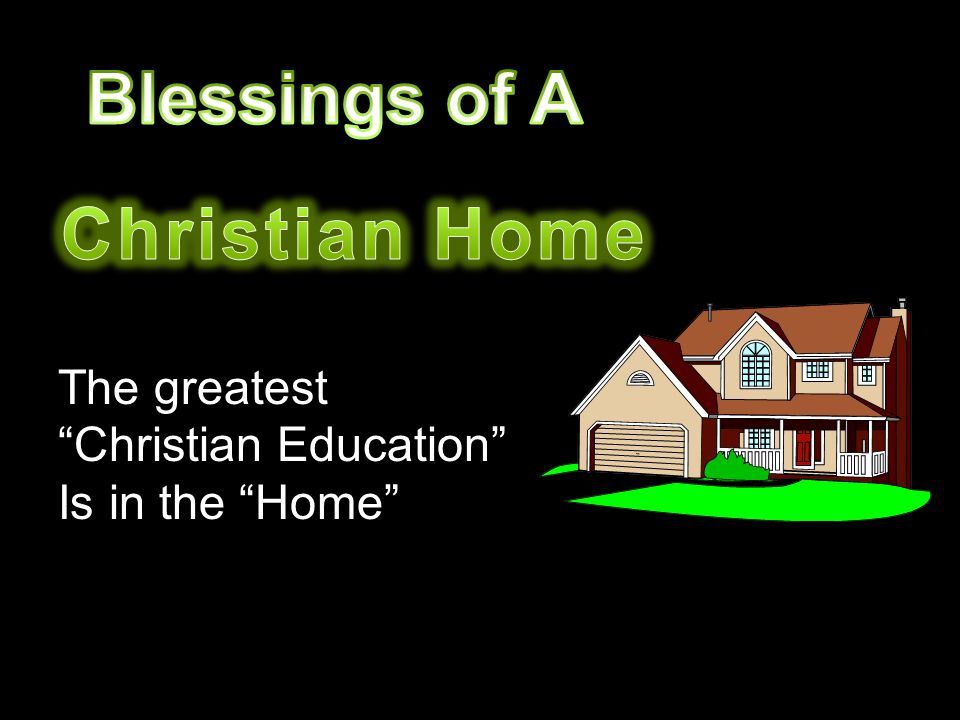 Blessings of A

Christian Home

The greatest
“Christian Education”
Is in the “Home”